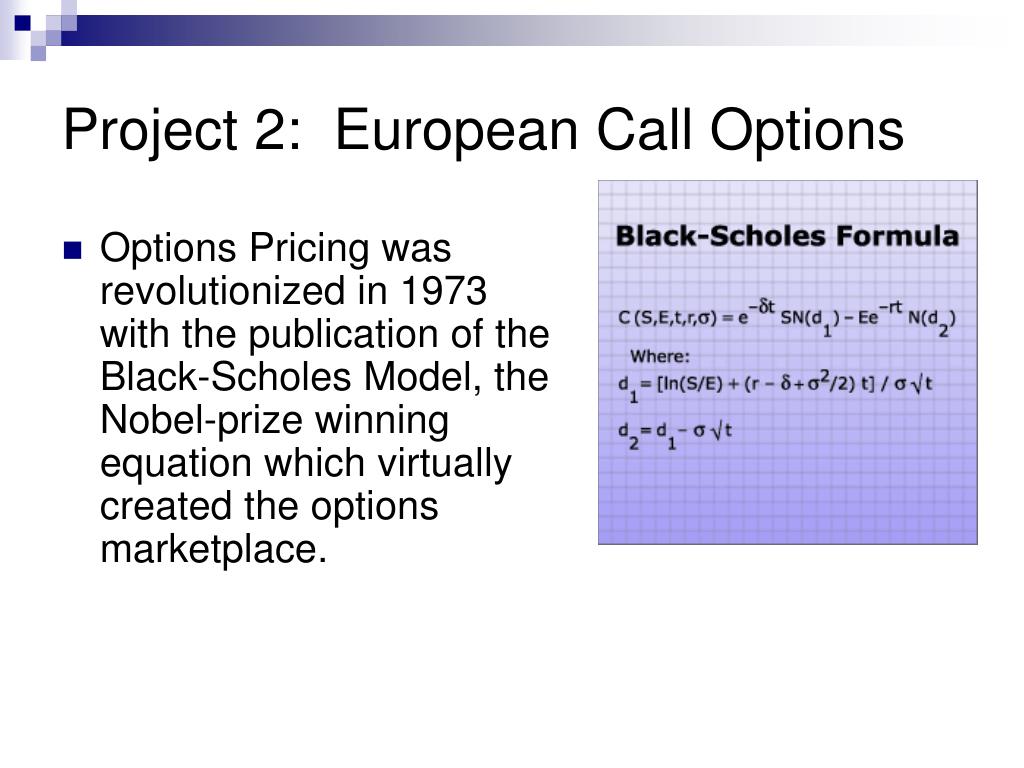 Project 2: European Call Options

Options Pricing was revolutionized in 1973 with the publication of the Black-Scholes Model, the Nobel-prize winning equation which virtually created the options marketplace.

Black-Scholes Formula

$C(S,E,t,r,\sigma) = e^{-\delta t} SN(d_1) - Ee^{-rt} N(d_2)$

Where:

$d_1 = [\ln(S/E) + (r - \delta + \sigma^2/2)\, t] / \sigma \sqrt{t}$

$d_2 = d_1 - \sigma \sqrt{t}$